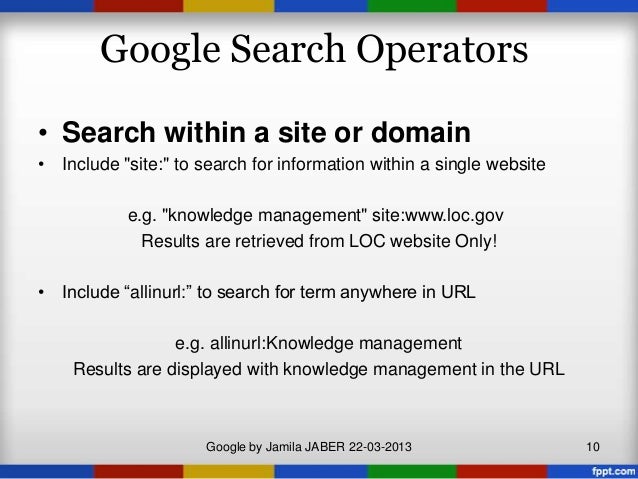 Google Search Operators

• Search within a site or domain
• Include "site:" to search for information within a single website

e.g. "knowledge management" site:www.loc.gov
Results are retrieved from LOC website Only!

• Include “allinurl:” to search for term anywhere in URL

e.g. allinurl:Knowledge management
Results are displayed with knowledge management in the URL

Google by Jamila JABER 22-03-2013

10

fppt.com